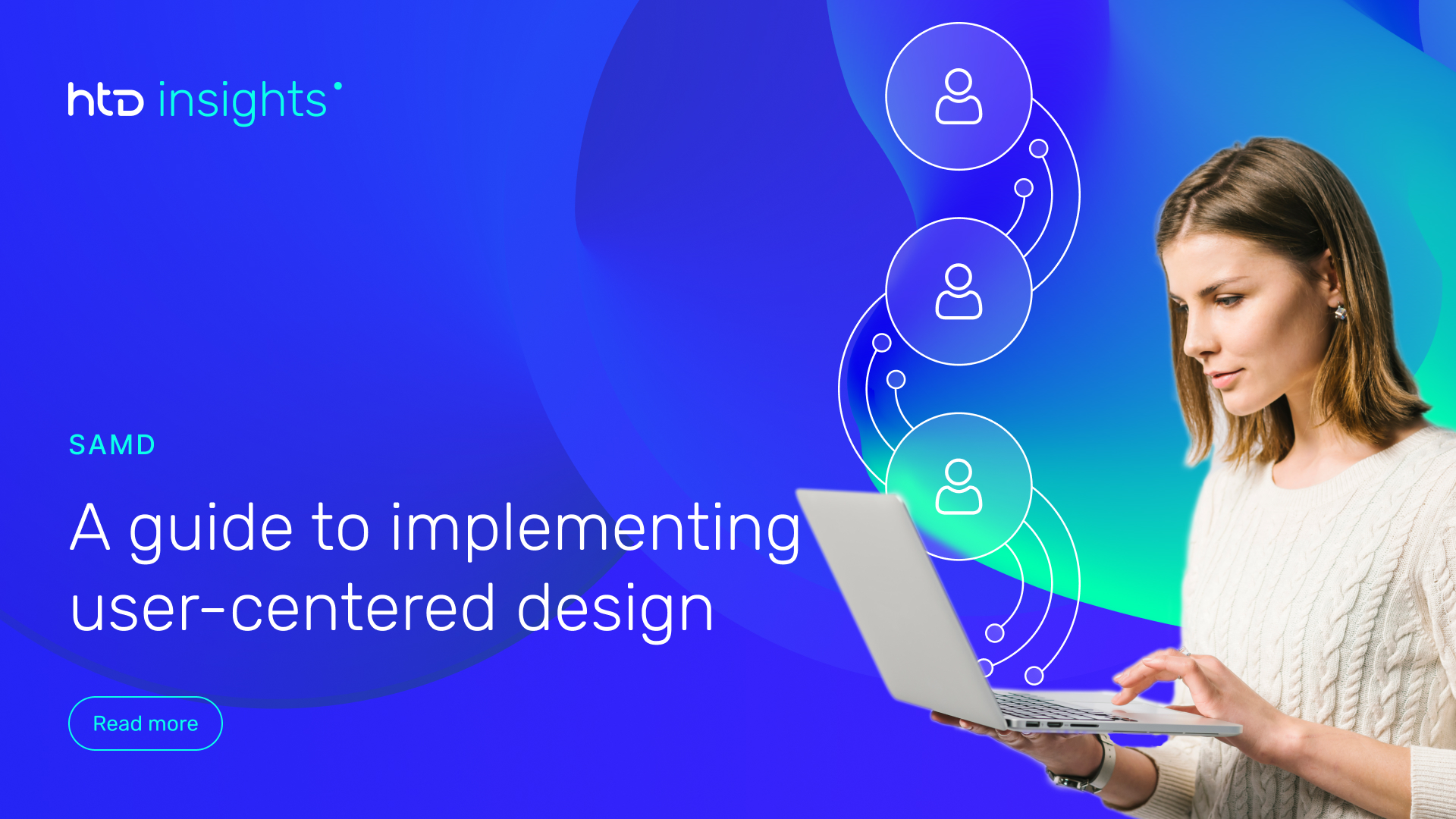 htd insights

SAMD

A guide to implementing user-centered design

Read more